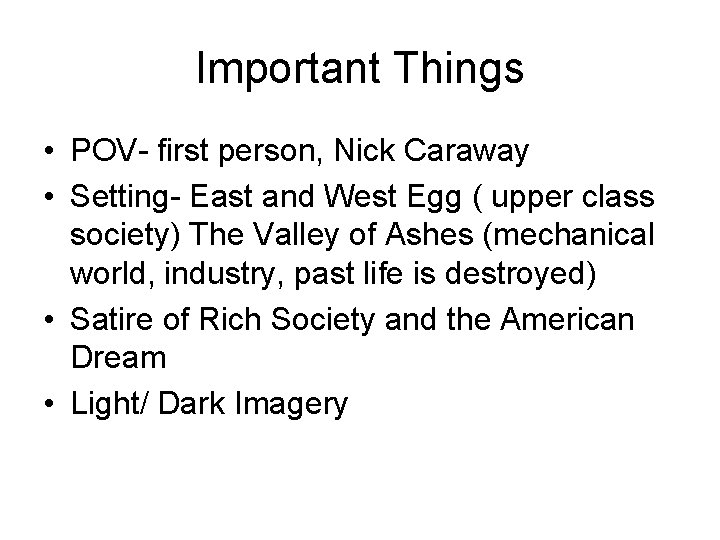 Important Things

• POV- first person, Nick Caraway
• Setting- East and West Egg ( upper class society) The Valley of Ashes (mechanical world, industry, past life is destroyed)
• Satire of Rich Society and the American Dream
• Light/ Dark Imagery